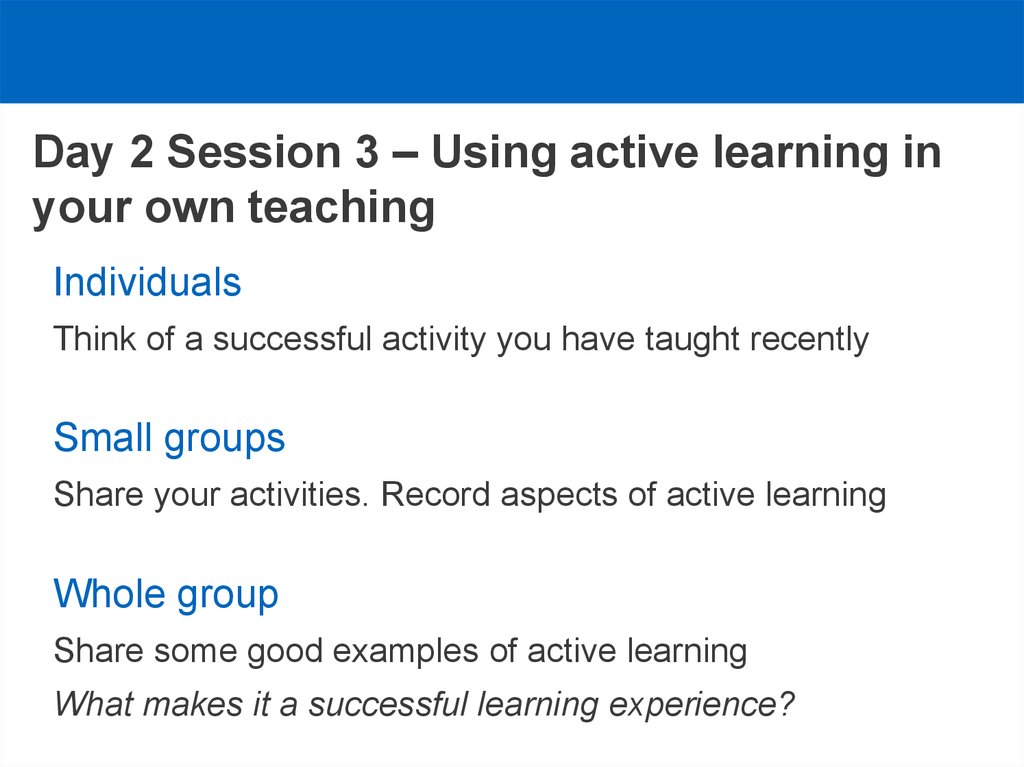 Day 2 Session 3 – Using active learning in your own teaching

Individuals

Think of a successful activity you have taught recently

Small groups

Share your activities. Record aspects of active learning

Whole group

Share some good examples of active learning

What makes it a successful learning experience?